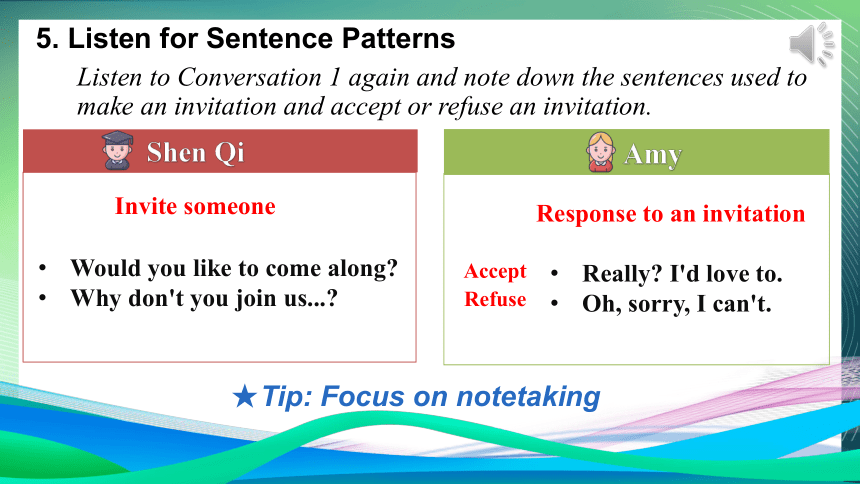 5. Listen for Sentence Patterns

Listen to Conversation 1 again and note down the sentences used to make an invitation and accept or refuse an invitation.

Shen Qi

Invite someone

• Would you like to come along?
• Why don't you join us...?

Amy

Response to an invitation

Accept • Really? I'd love to.
Refuse • Oh, sorry, I can't.

★Tip: Focus on notetaking